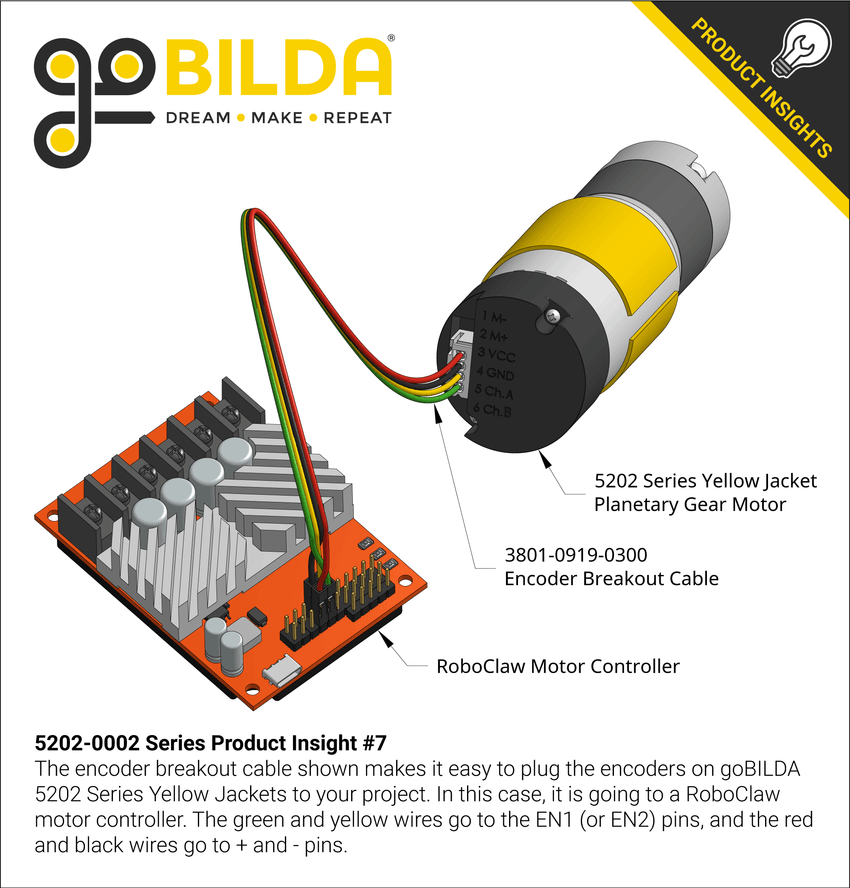 goBILDA®
DREAM • MAKE • REPEAT

PRODUCT INSIGHTS

1 M-
2 M+
3 VCC
4 GND
5 Ch.A
6 Ch.B

5202 Series Yellow Jacket Planetary Gear Motor

3801-0919-0300
Encoder Breakout Cable

RoboClaw Motor Controller

5202-0002 Series Product Insight #7
The encoder breakout cable shown makes it easy to plug the encoders on goBILDA 5202 Series Yellow Jackets to your project. In this case, it is going to a RoboClaw motor controller. The green and yellow wires go to the EN1 (or EN2) pins, and the red and black wires go to + and - pins.